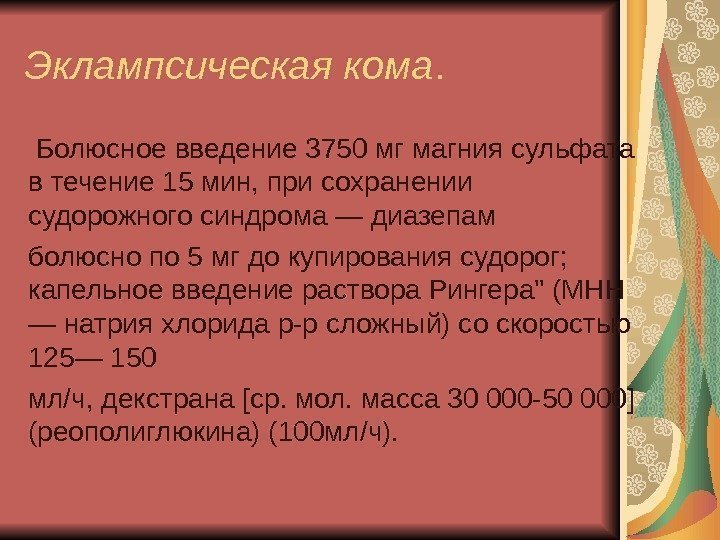 Эклампсическая кома.

Болюсное введение 3750 мг магния сульфата в течение 15 мин, при сохранении судорожного синдрома — диазепам

болюсно по 5 мг до купирования судорог; капельное введение раствора Рингера" (МНН — натрия хлорида р-р сложный) со скоростью 125— 150

мл/ч, декстрана [ср. мол. масса 30 000-50 000] (реополиглюкина) (100мл/ч).